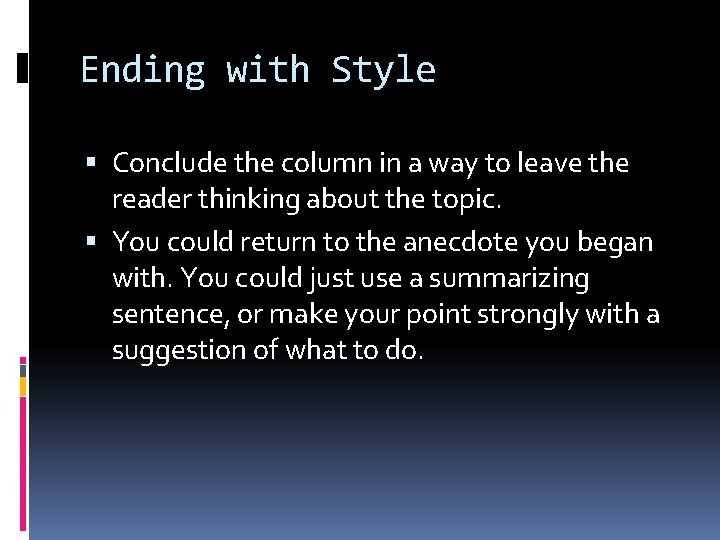 Ending with Style

▪ Conclude the column in a way to leave the reader thinking about the topic.

▪ You could return to the anecdote you began with. You could just use a summarizing sentence, or make your point strongly with a suggestion of what to do.